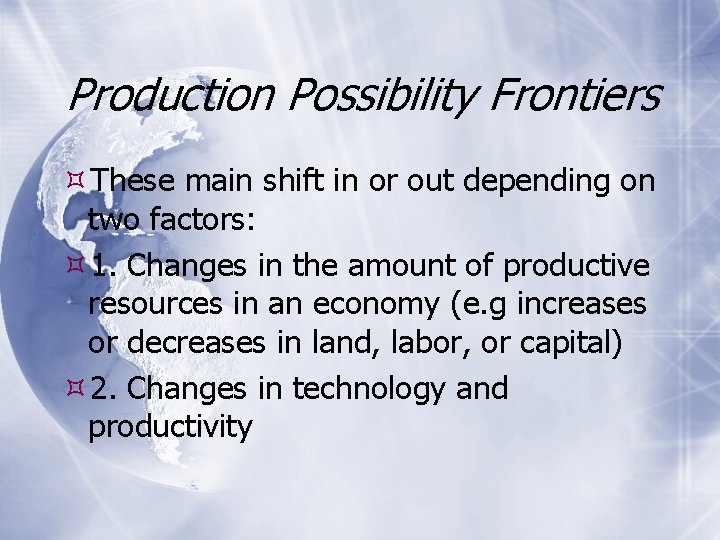 Production Possibility Frontiers

These main shift in or out depending on two factors:

1. Changes in the amount of productive resources in an economy (e.g increases or decreases in land, labor, or capital)

2. Changes in technology and productivity